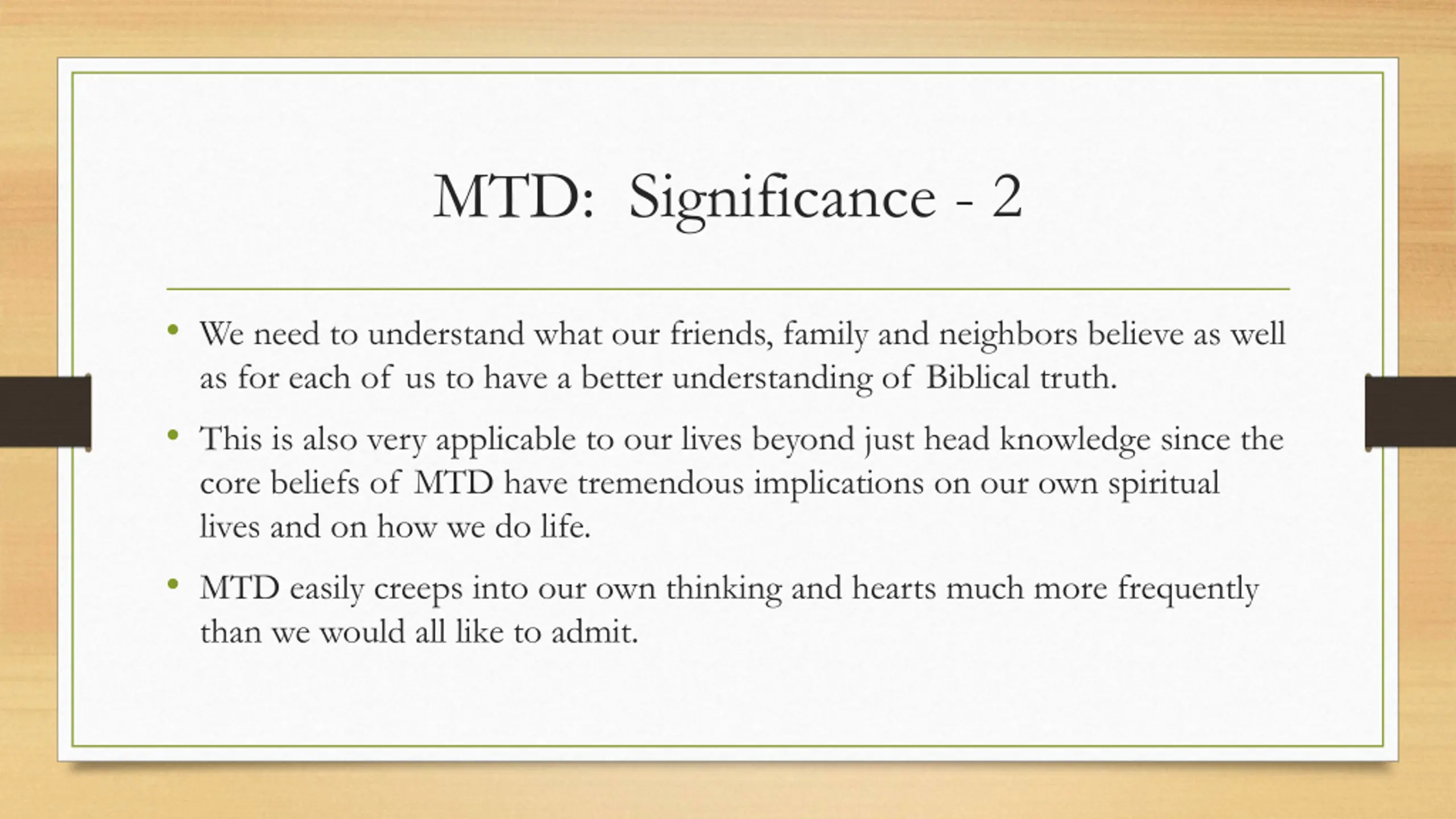 MTD: Significance - 2

• We need to understand what our friends, family and neighbors believe as well as for each of us to have a better understanding of Biblical truth.

• This is also very applicable to our lives beyond just head knowledge since the core beliefs of MTD have tremendous implications on our own spiritual lives and on how we do life.

• MTD easily creeps into our own thinking and hearts much more frequently than we would all like to admit.